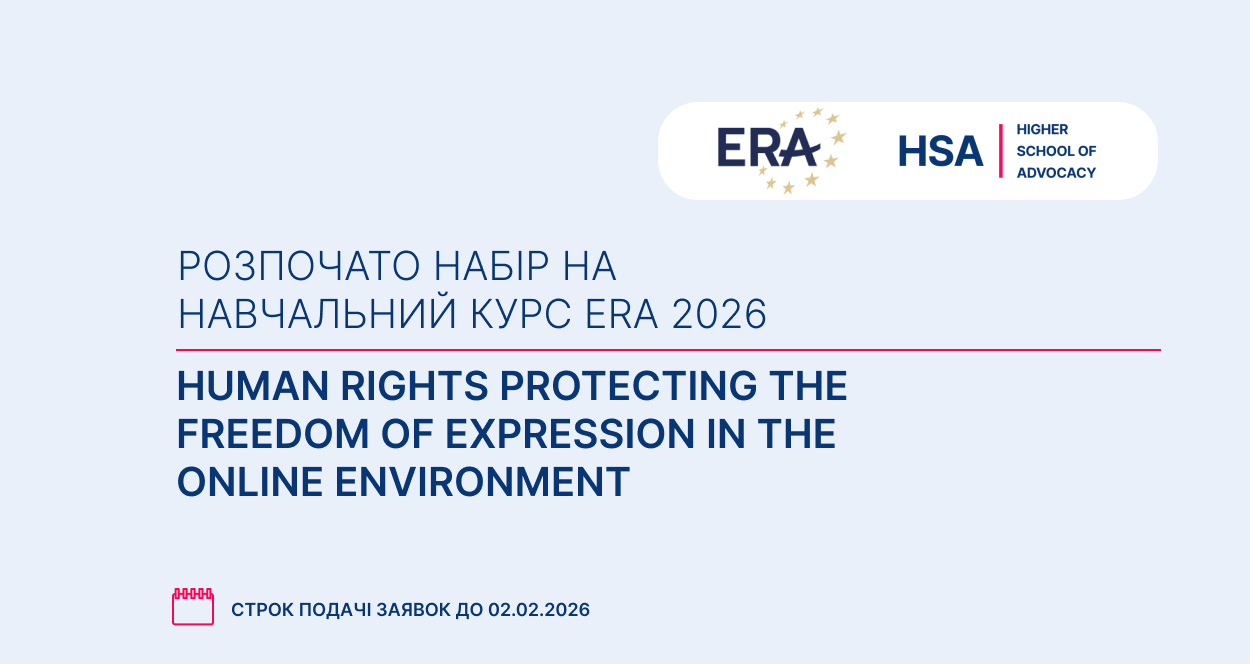 ERA

HSA HIGHER SCHOOL OF ADVOCACY

РОЗПОЧАТО НАБІР НА НАВЧАЛЬНИЙ КУРС ERA 2026

HUMAN RIGHTS PROTECTING THE FREEDOM OF EXPRESSION IN THE ONLINE ENVIRONMENT

СТРОК ПОДАЧІ ЗАЯВОК ДО 02.02.2026